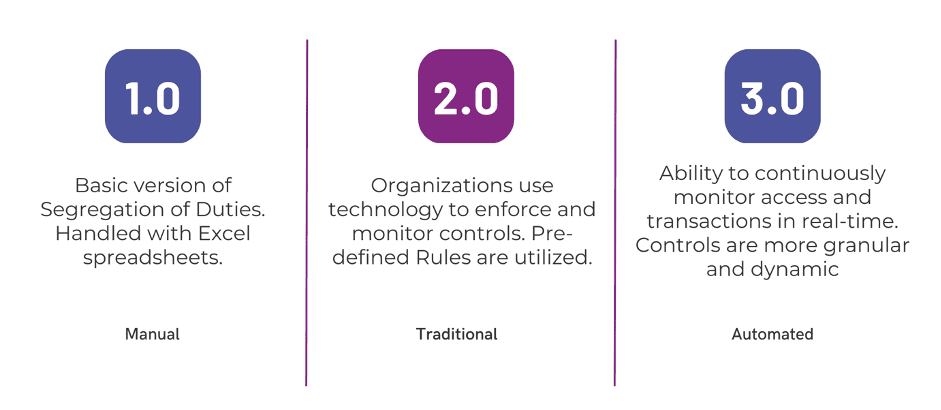 1.0

Basic version of Segregation of Duties. Handled with Excel spreadsheets.

Manual

2.0

Organizations use technology to enforce and monitor controls. Pre-defined Rules are utilized.

Traditional

3.0

Ability to continuously monitor access and transactions in real-time. Controls are more granular and dynamic

Automated